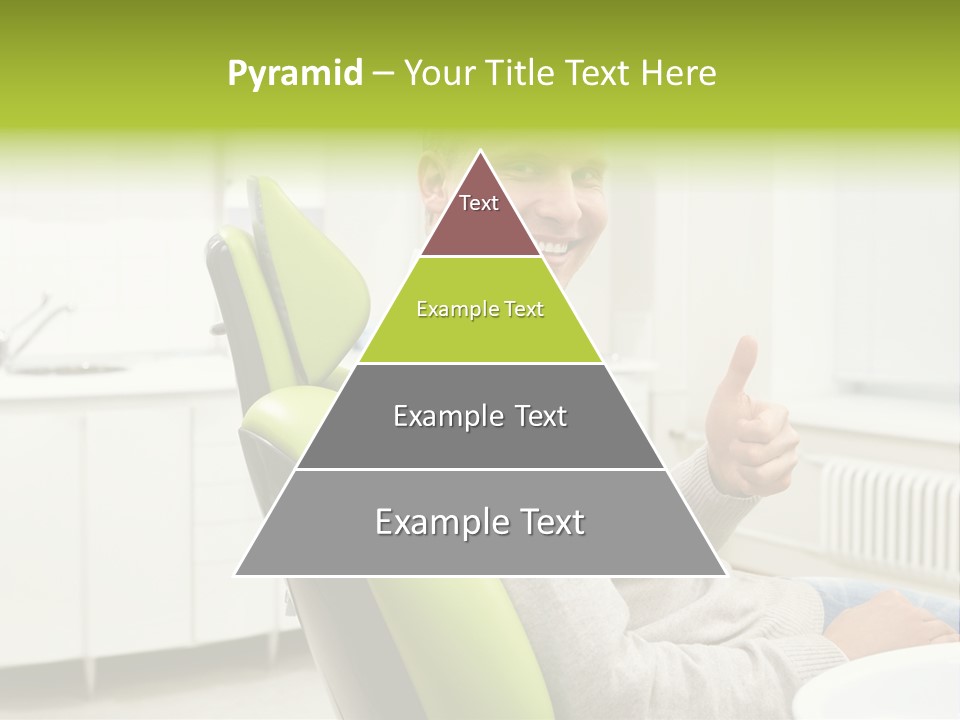 Pyramid – Your Title Text Here

Text

Example Text

Example Text

Example Text